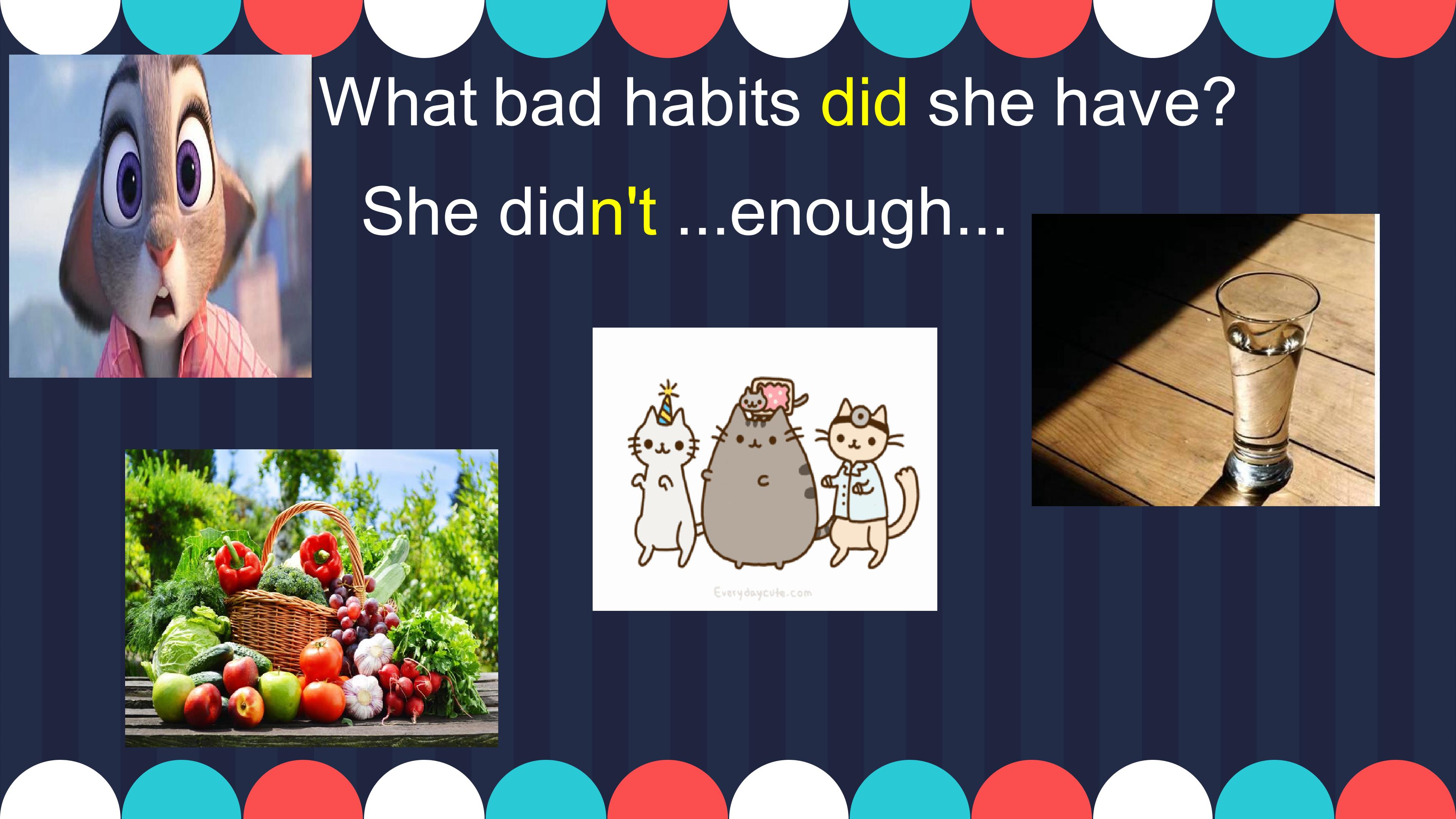 What bad habits did she have?

She didn't ...enough...

Everydaycute.com